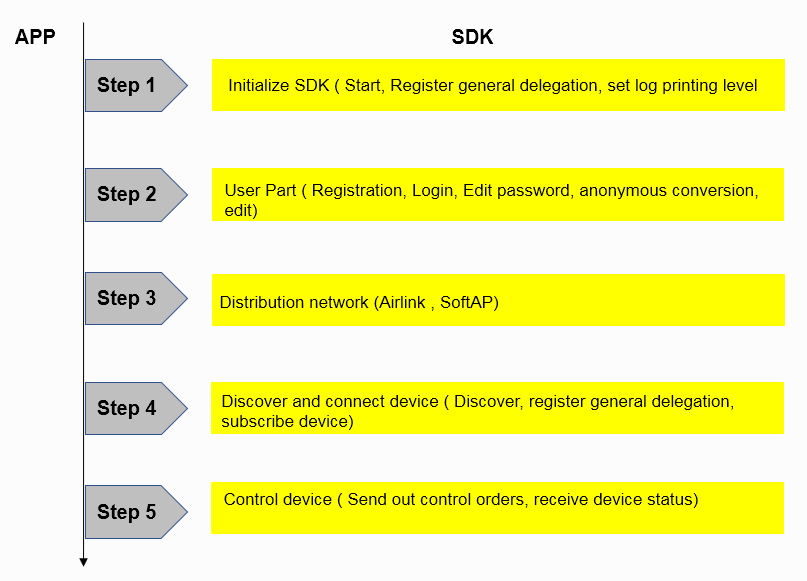 APP

SDK

Step 1

Initialize SDK ( Start, Register general delegation, set log printing level

Step 2

User Part ( Registration, Login, Edit password, anonymous conversion, edit)

Step 3

Distribution network (Airlink , SoftAP)

Step 4

Discover and connect device ( Discover, register general delegation, subscribe device)

Step 5

Control device ( Send out control orders, receive device status)